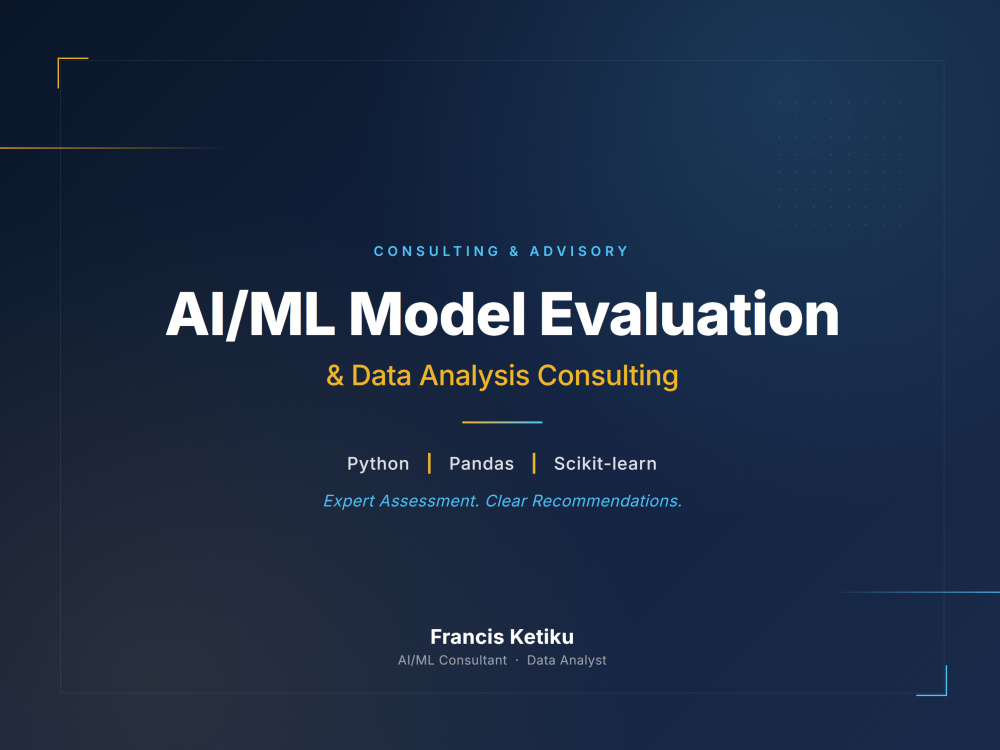 CONSULTING & ADVISORY

AI/ML Model Evaluation

& Data Analysis Consulting

Python | Pandas | Scikit-learn

Expert Assessment. Clear Recommendations.

Francis Ketiku

AI/ML Consultant · Data Analyst